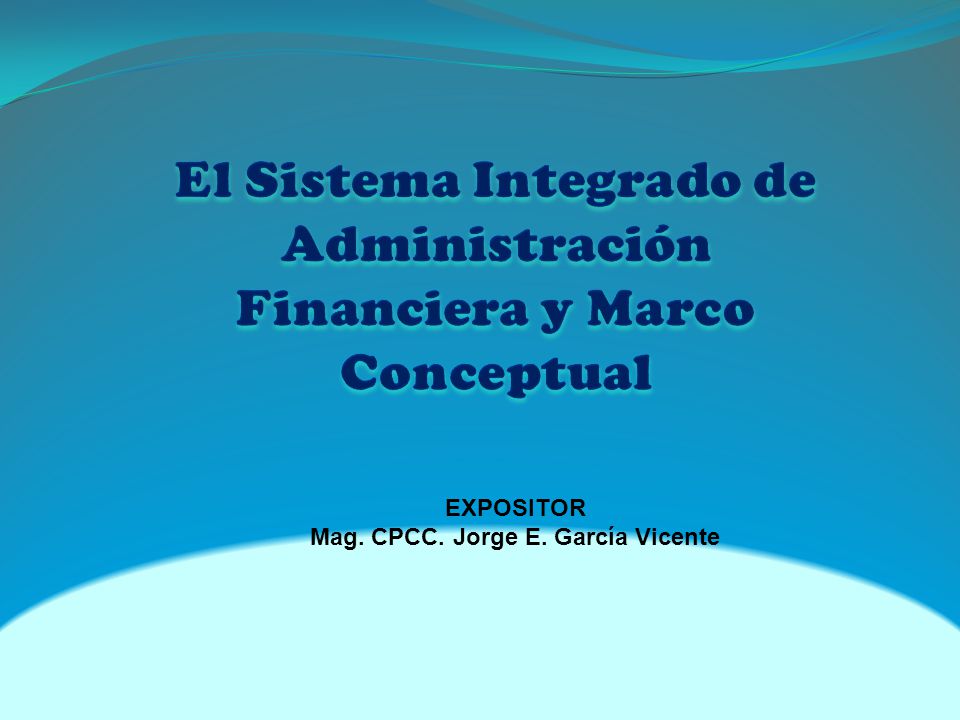 El Sistema Integrado de Administración Financiera y Marco Conceptual

EXPOSITOR
Mag. CPCC. Jorge E. García Vicente